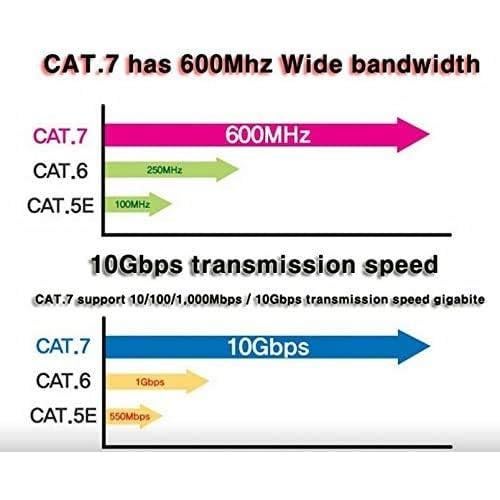 CAT.7 has 600Mhz Wide bandwidth

CAT.7 600MHz
CAT.6 250MHz
CAT.5E 100MHz

10Gbps transmission speed

CAT.7 support 10/100/1,000Mbps / 10Gbps transmission speed gigabite

CAT.7 10Gbps
CAT.6 1Gbps
CAT.5E 550Mbps